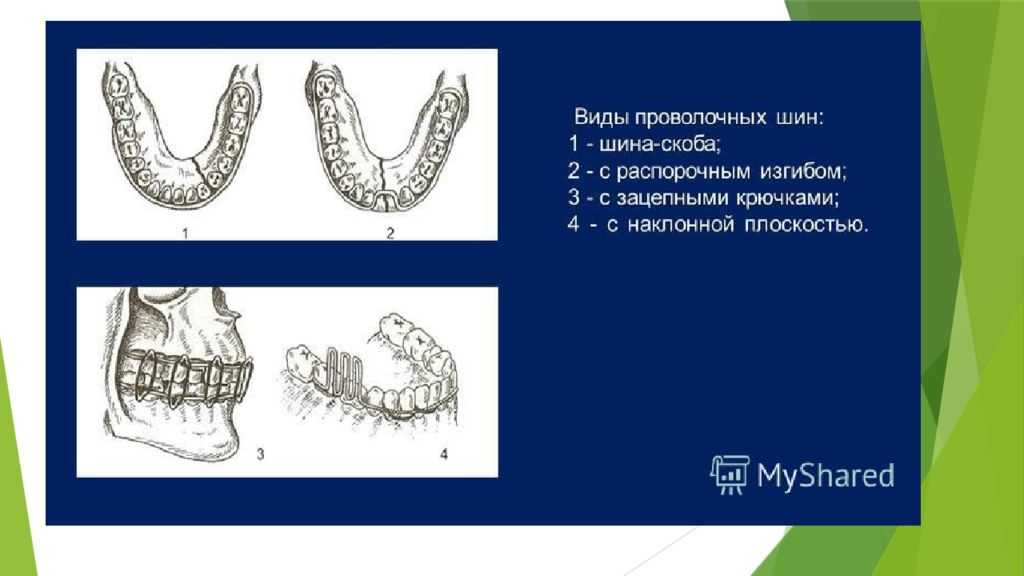 1

2

Виды проволочных шин:
1 - шина-скоба;
2 - с распорочным изгибом;
3 - с зацепными крючками;
4 - с наклонной плоскостью.

3

4

MyShared